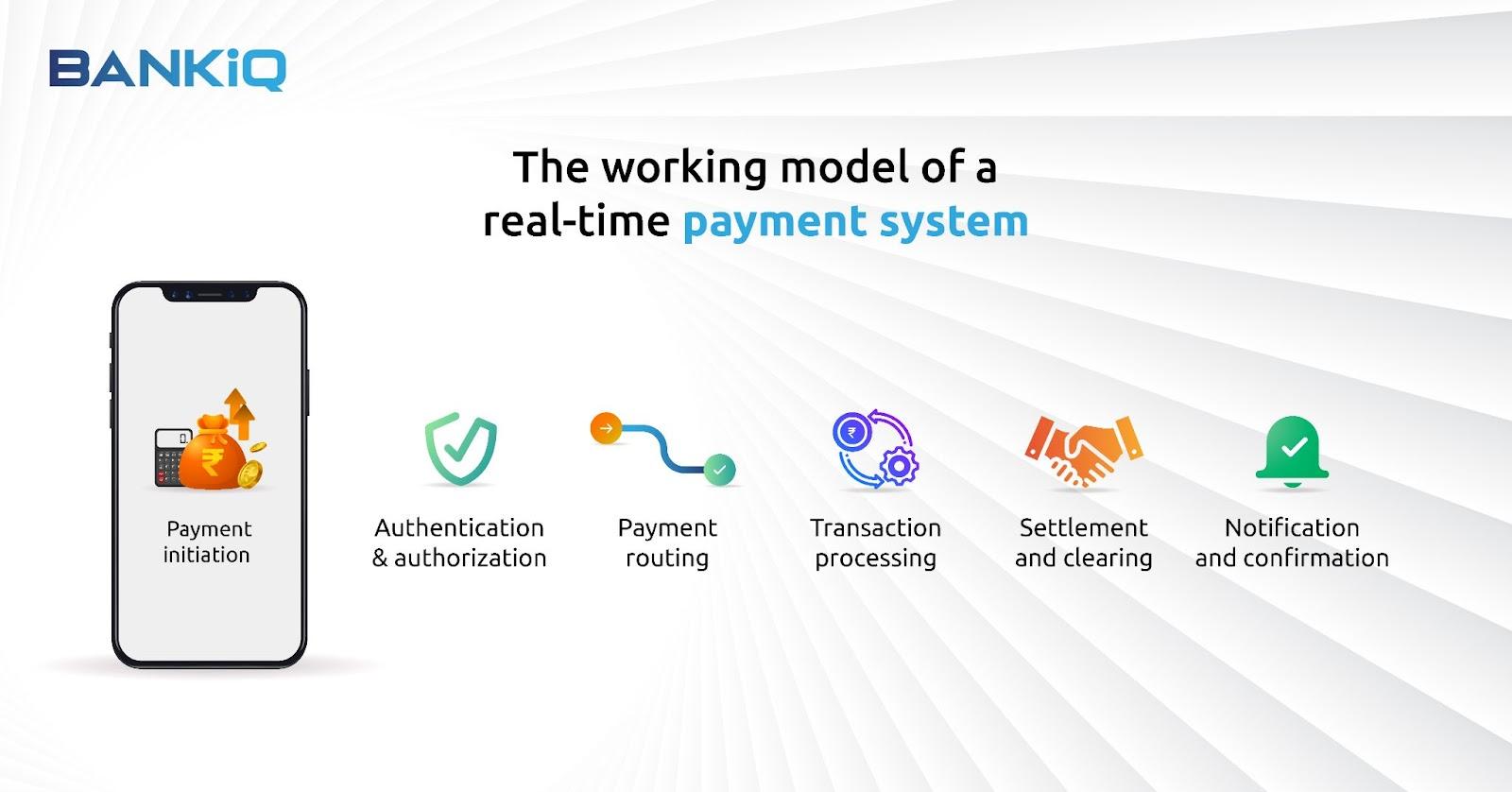 BANKiQ

The working model of a real-time payment system

Payment initiation

Authentication & authorization

Payment routing

Transaction processing

Settlement and clearing

Notification and confirmation